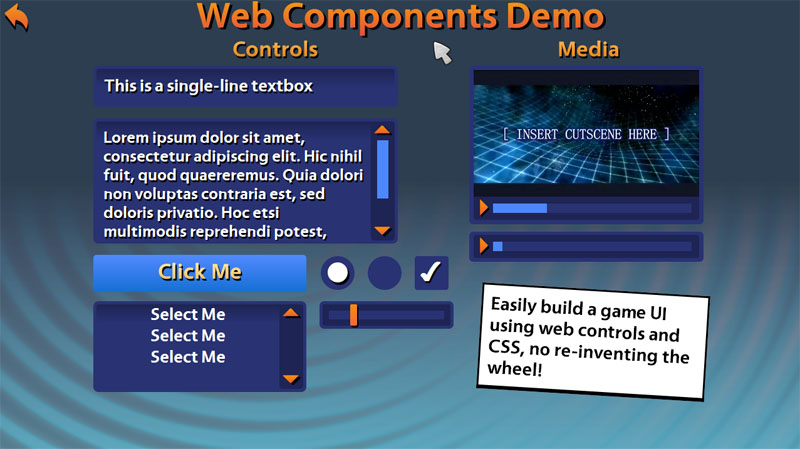 Web Components Demo

Controls

This is a single-line textbox

Lorem ipsum dolor sit amet, consectetur adipiscing elit. Hic nihil fuit, quod quaereremus. Quia dolori non voluptas contraria est, sed doloris privatio. Hoc etsi multimodis reprehendi potest,

Click Me

Select Me
Select Me
Select Me

Media

[ INSERT CUTSCENE HERE ]

Easily build a game UI using web controls and CSS, no re-inventing the wheel!